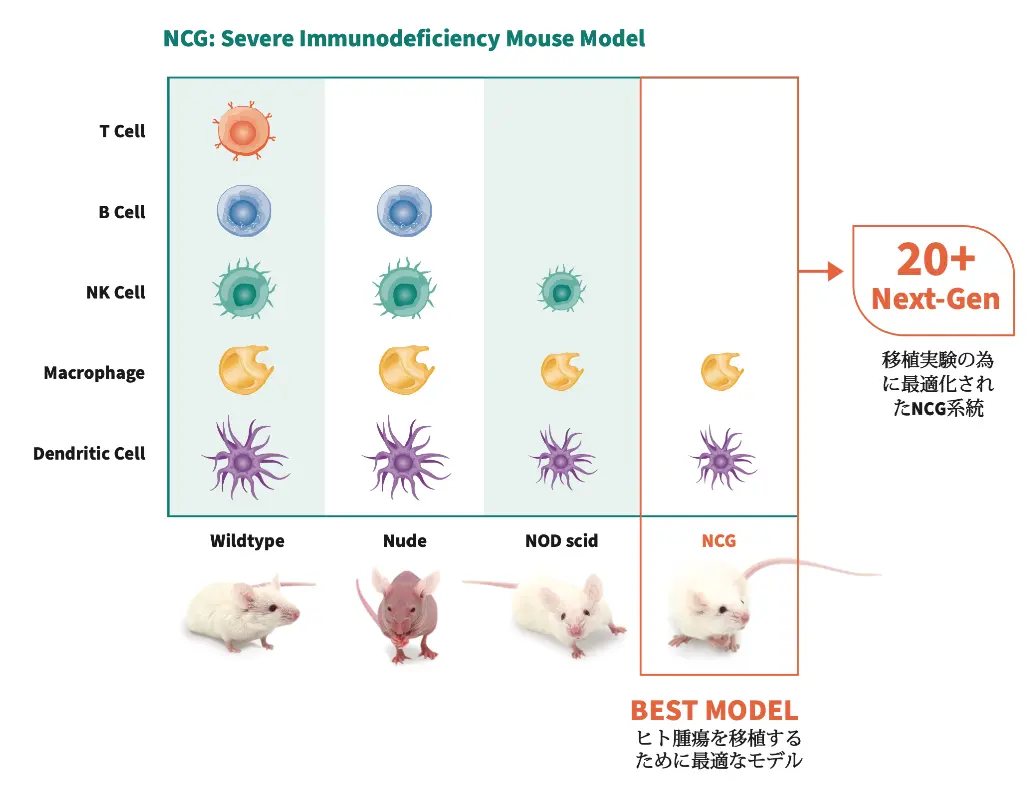 NCG: Severe Immunodeficiency Mouse Model

T Cell

B Cell

NK Cell

Macrophage

Dendritic Cell

Wildtype

Nude

NOD scid

NCG

20+
Next-Gen

移植実験の為に最適化されたNCG系統

BEST MODEL
ヒト腫瘍を移植するために最適なモデル